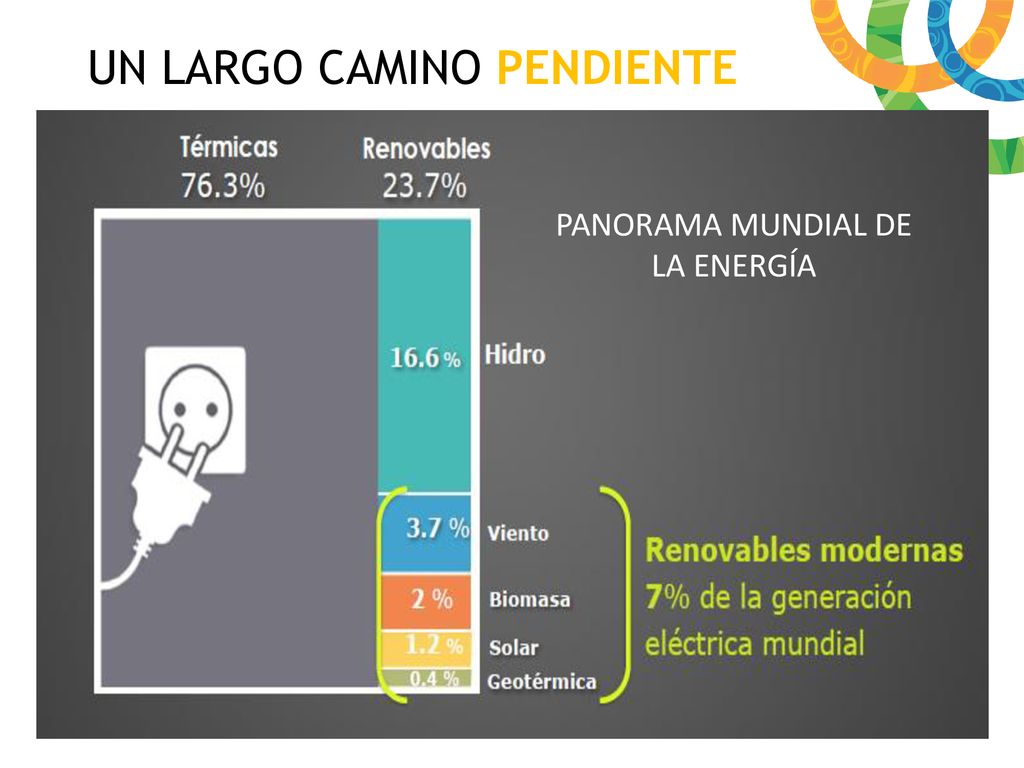 UN LARGO CAMINO PENDIENTE

Térmicas
76.3%

Renovables
23.7%

PANORAMA MUNDIAL DE LA ENERGÍA

16.6 % Hidro

3.7 % Viento

2 % Biomasa

1.2 % Solar

0.4 % Geotérmica

Renovables modernas
7% de la generación eléctrica mundial